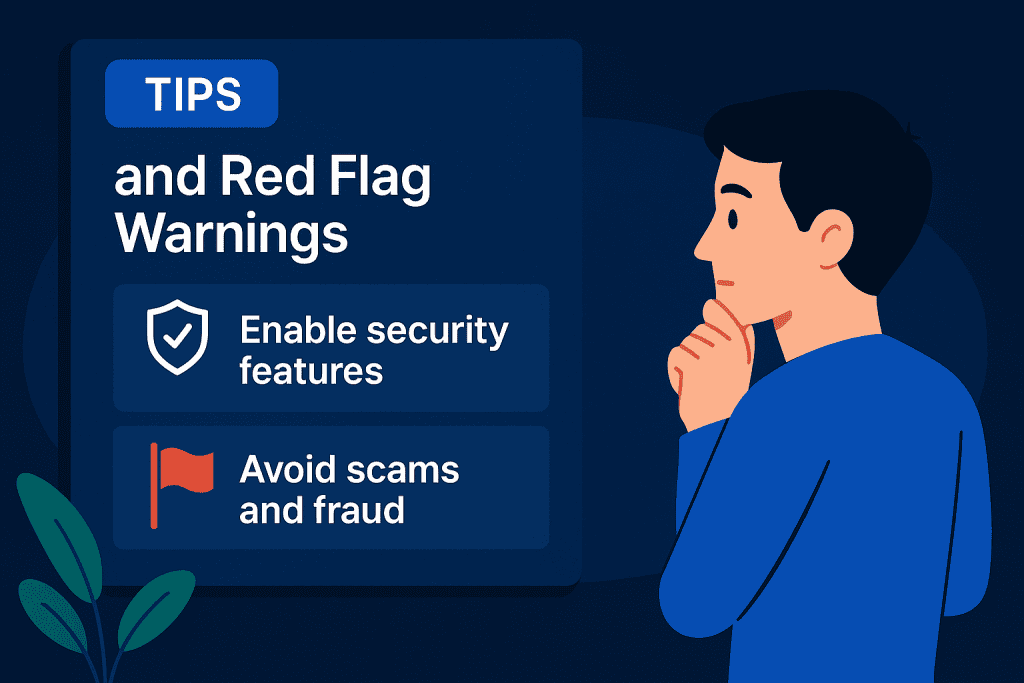 TIPS

and Red Flag Warnings

Enable security features

Avoid scams and fraud